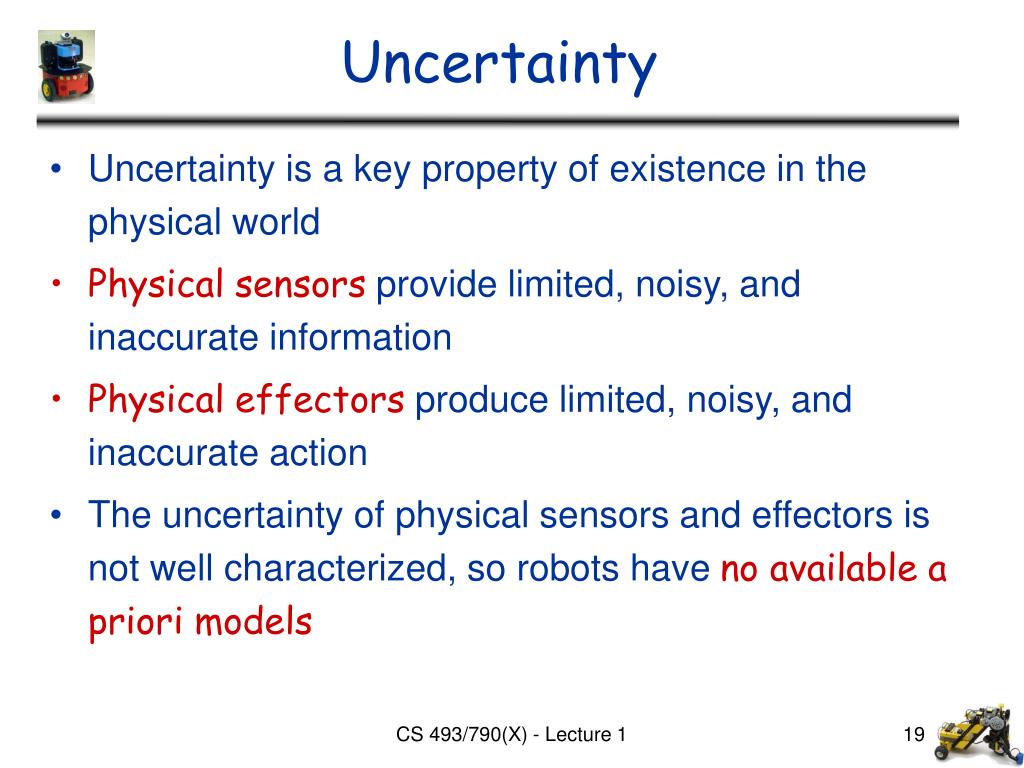 Uncertainty

• Uncertainty is a key property of existence in the physical world
• Physical sensors provide limited, noisy, and inaccurate information
• Physical effectors produce limited, noisy, and inaccurate action
• The uncertainty of physical sensors and effectors is not well characterized, so robots have no available a priori models

CS 493/790(X) - Lecture 1

19